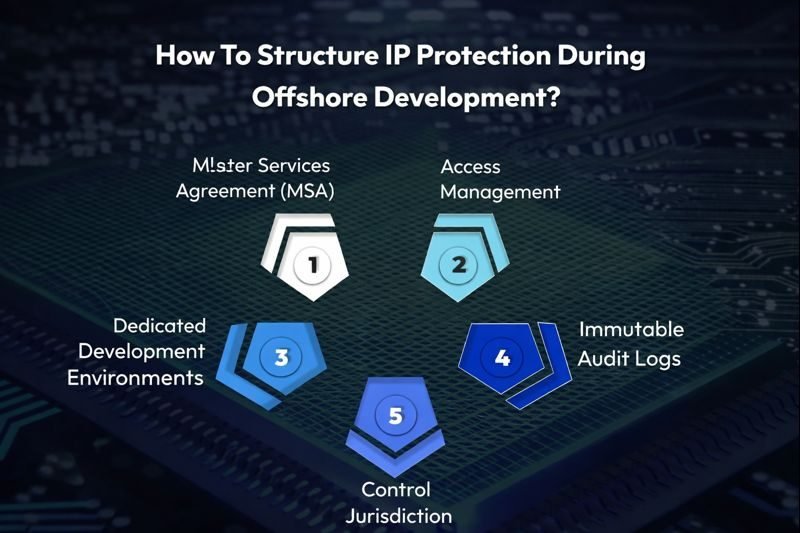 How To Structure IP Protection During Offshore Development?

M!ster Services Agreement (MSA)

1

Access Management

2

Dedicated Development Environments

3

4

Immutable Audit Logs

5

Control Jurisdiction